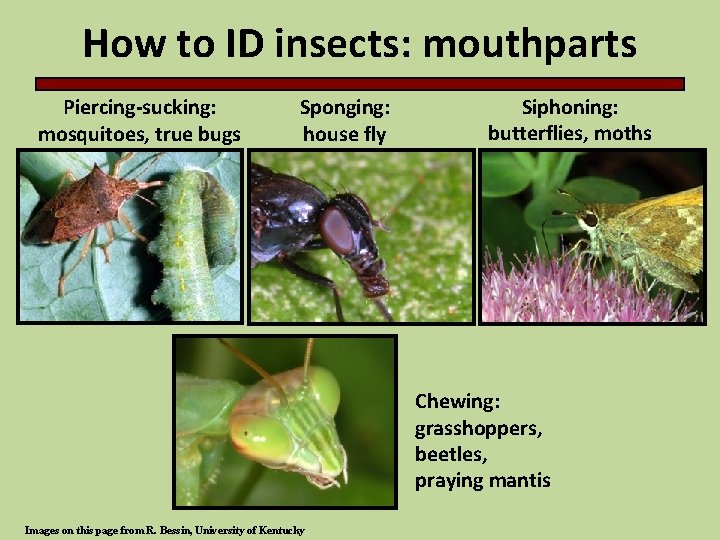 How to ID insects: mouthparts

Piercing-sucking:
mosquitoes, true bugs

Sponging:
house fly

Siphoning:
butterflies, moths

Chewing:
grasshoppers,
beetles,
praying mantis

Images on this page from R. Bessin, University of Kentucky